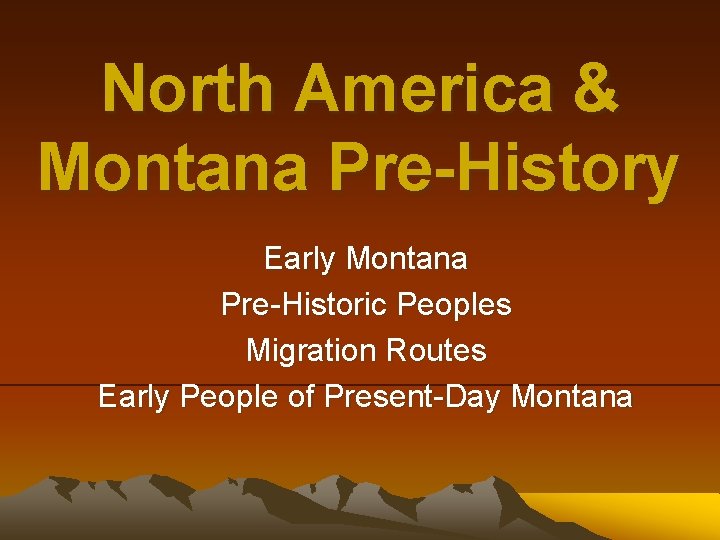 North America & Montana Pre-History

Early Montana
Pre-Historic Peoples
Migration Routes
Early People of Present-Day Montana